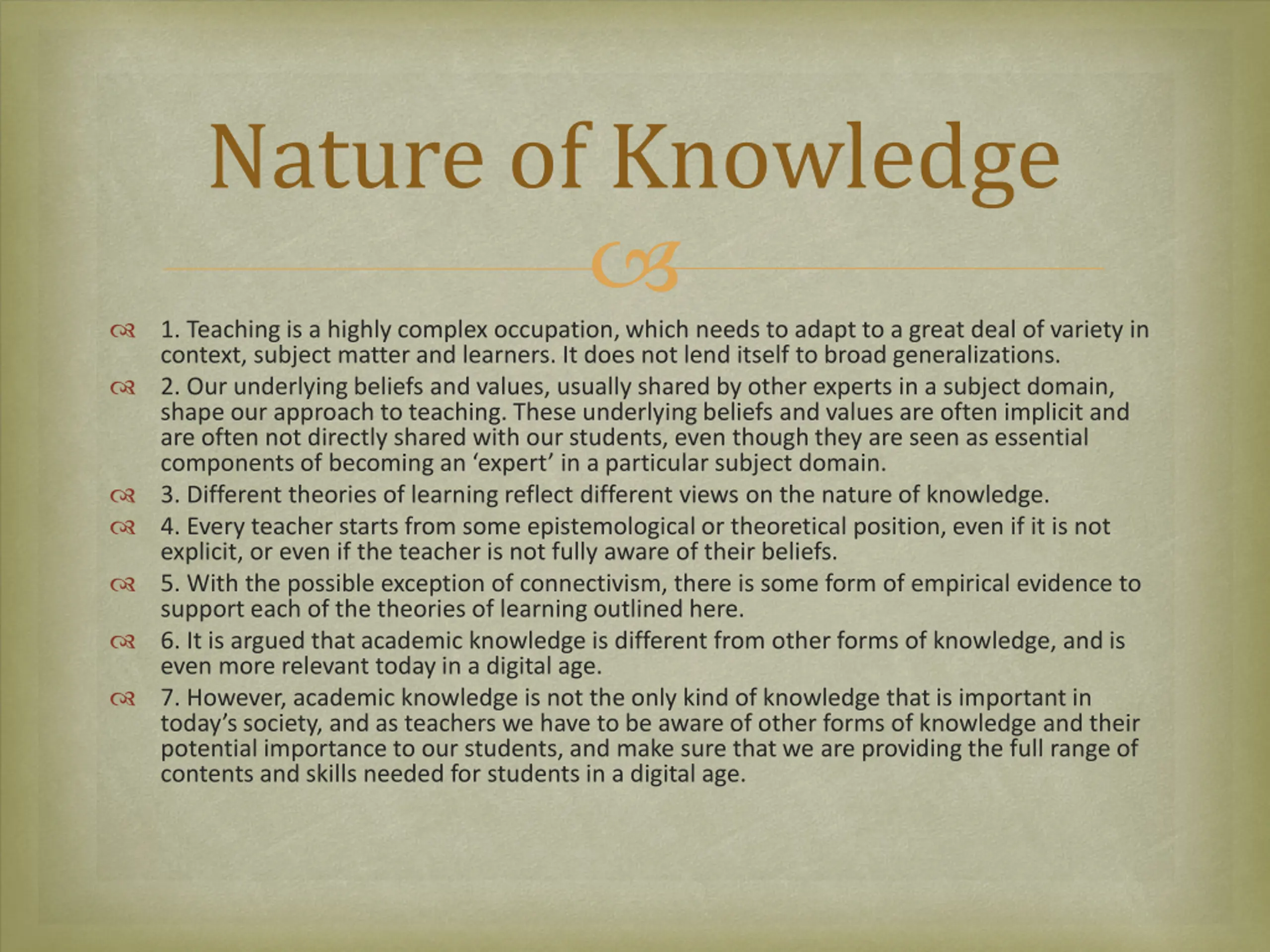 Nature of Knowledge

1. Teaching is a highly complex occupation, which needs to adapt to a great deal of variety in context, subject matter and learners. It does not lend itself to broad generalizations.

2. Our underlying beliefs and values, usually shared by other experts in a subject domain, shape our approach to teaching. These underlying beliefs and values are often implicit and are often not directly shared with our students, even though they are seen as essential components of becoming an ‘expert’ in a particular subject domain.

3. Different theories of learning reflect different views on the nature of knowledge.

4. Every teacher starts from some epistemological or theoretical position, even if it is not explicit, or even if the teacher is not fully aware of their beliefs.

5. With the possible exception of connectivism, there is some form of empirical evidence to support each of the theories of learning outlined here.

6. It is argued that academic knowledge is different from other forms of knowledge, and is even more relevant today in a digital age.

7. However, academic knowledge is not the only kind of knowledge that is important in today’s society, and as teachers we have to be aware of other forms of knowledge and their potential importance to our students, and make sure that we are providing the full range of contents and skills needed for students in a digital age.